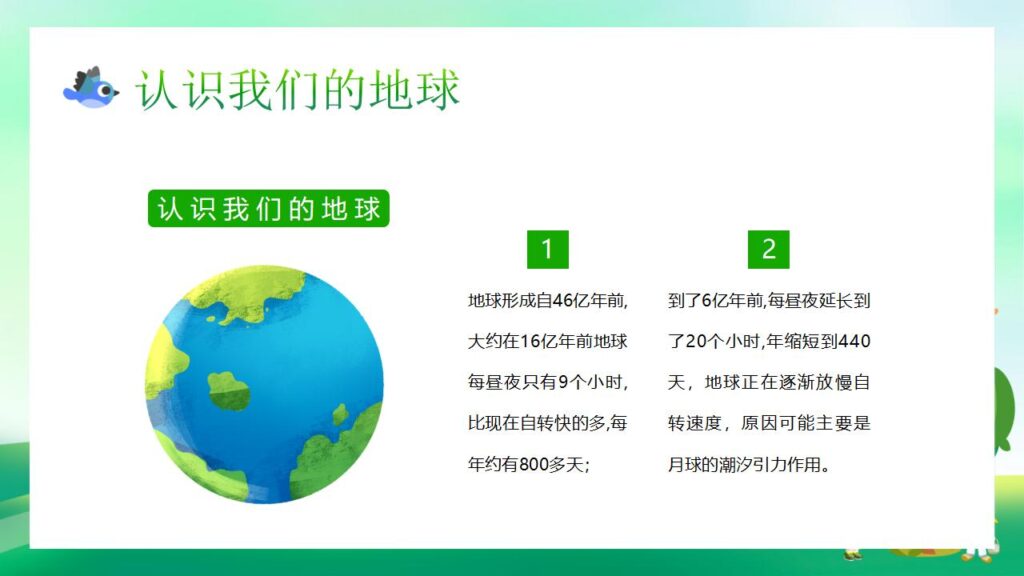 认识我们的地球

认识我们的地球

1

地球形成自46亿年前,大约在16亿年前地球每昼夜只有9个小时,比现在自转快的多,每年约有800多天;

2

到了6亿年前,每昼夜延长到了20个小时,年缩短到440天，地球正在逐渐放慢自转速度，原因可能主要是月球的潮汐引力作用。